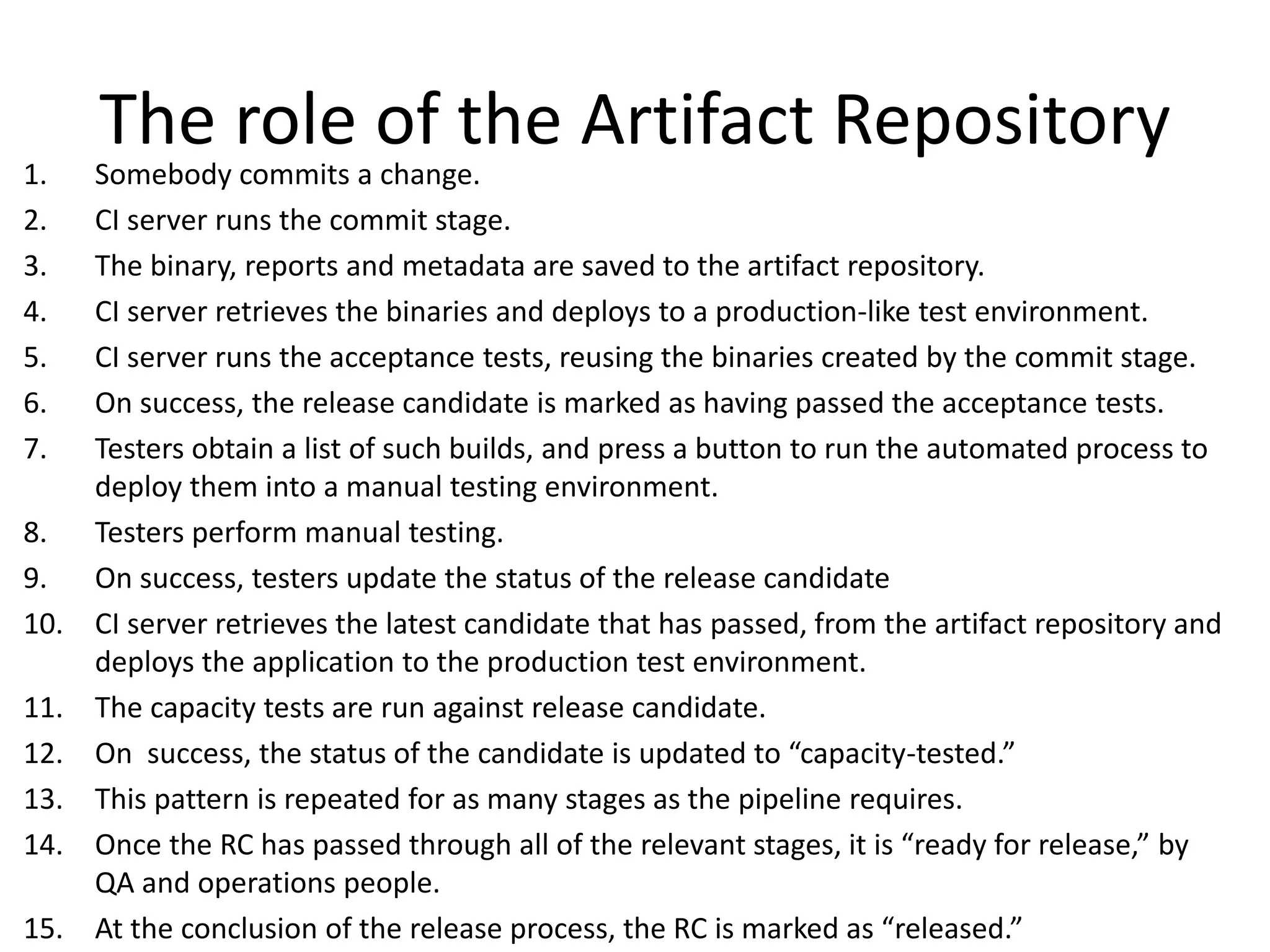 The role of the Artifact Repository

1. Somebody commits a change.
2. CI server runs the commit stage.
3. The binary, reports and metadata are saved to the artifact repository.
4. CI server retrieves the binaries and deploys to a production-like test environment.
5. CI server runs the acceptance tests, reusing the binaries created by the commit stage.
6. On success, the release candidate is marked as having passed the acceptance tests.
7. Testers obtain a list of such builds, and press a button to run the automated process to deploy them into a manual testing environment.
8. Testers perform manual testing.
9. On success, testers update the status of the release candidate
10. CI server retrieves the latest candidate that has passed, from the artifact repository and deploys the application to the production test environment.
11. The capacity tests are run against release candidate.
12. On success, the status of the candidate is updated to “capacity-tested.”
13. This pattern is repeated for as many stages as the pipeline requires.
14. Once the RC has passed through all of the relevant stages, it is “ready for release,” by QA and operations people.
15. At the conclusion of the release process, the RC is marked as “released.”